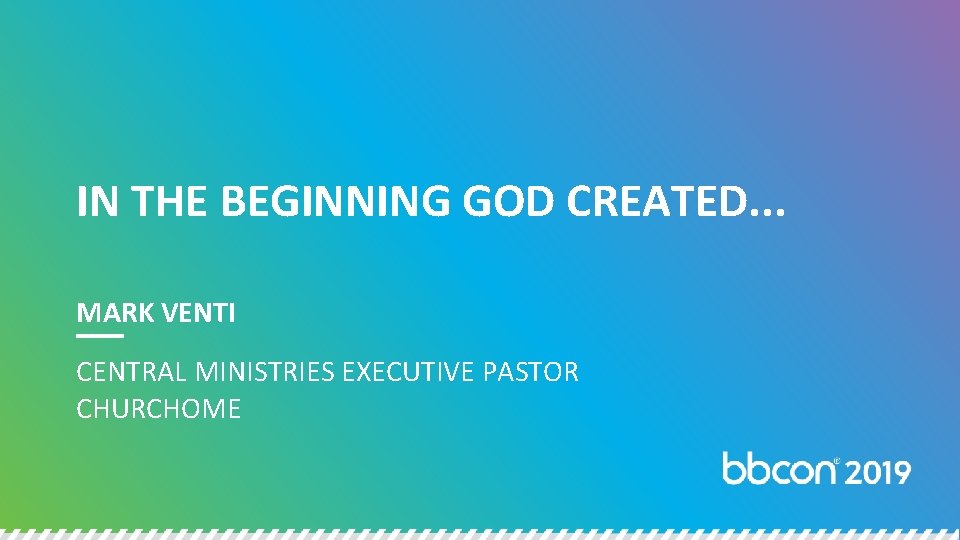 IN THE BEGINNING GOD CREATED...

MARK VENTI

CENTRAL MINISTRIES EXECUTIVE PASTOR
CHURCHOME

bbcon® 2019